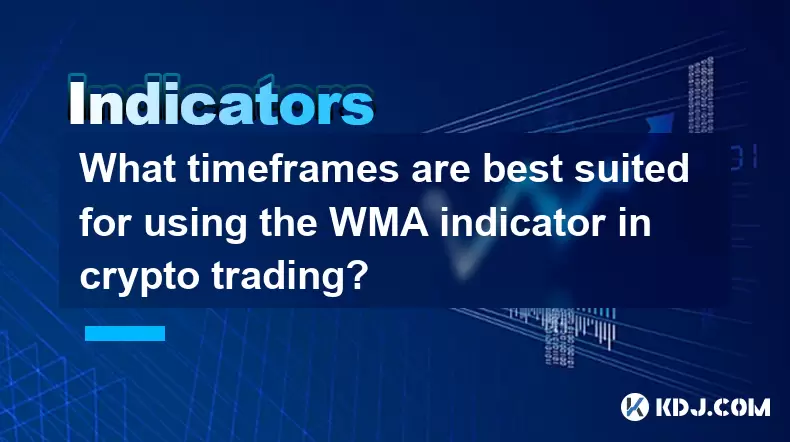 Indicators

What timeframes are best suited for using the WMA indicator in crypto trading?

KDJ.COM